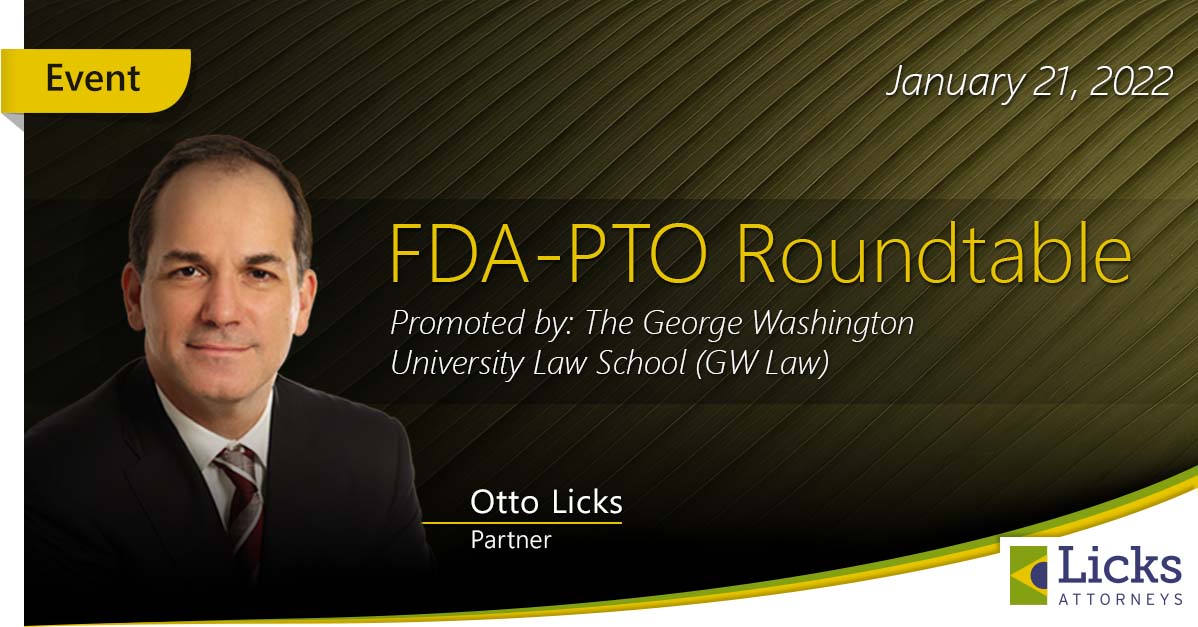 Event

January 21, 2022

FDA-PTO Roundtable

Promoted by: The George Washington University Law School (GW Law)

Otto Licks
Partner

Licks
ATTORNEYS